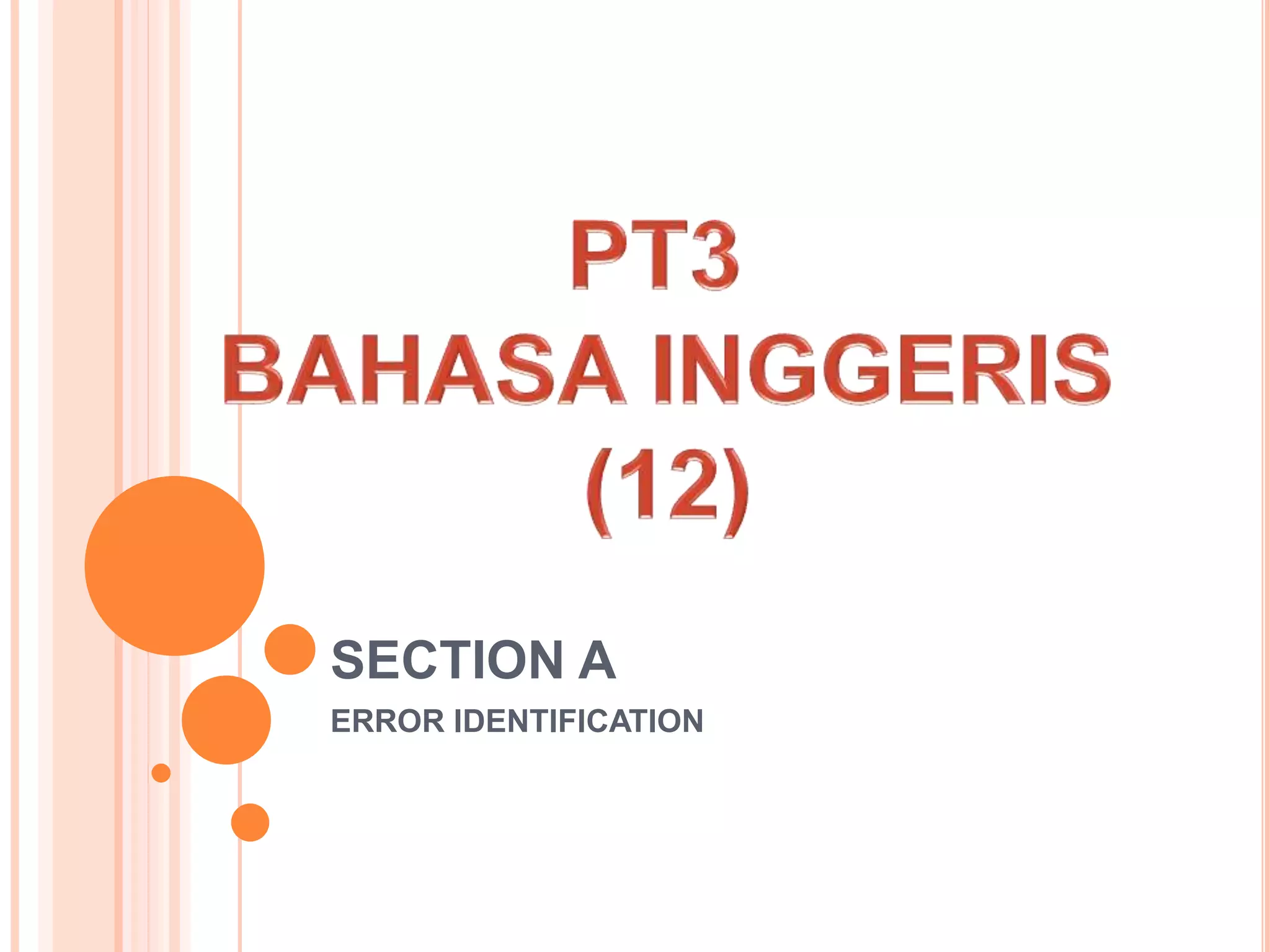 PT3
BAHASA INGGERIS
(12)

SECTION A
ERROR IDENTIFICATION